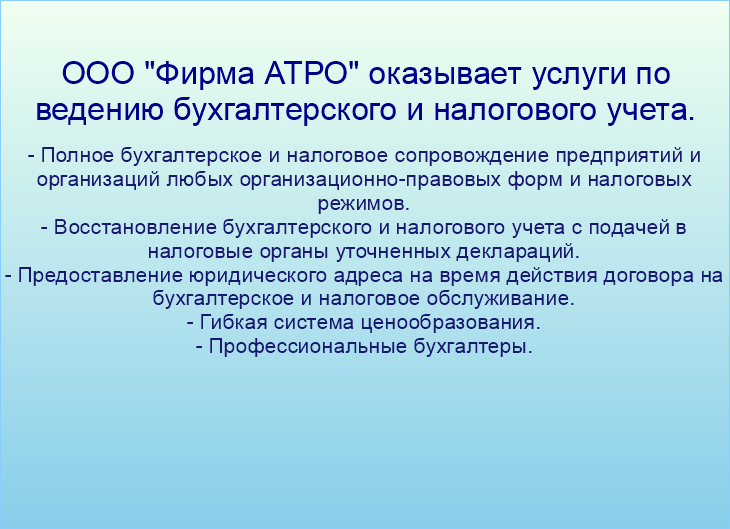 ООО "Фирма АТРО" оказывает услуги по ведению бухгалтерского и налогового учета.

- Полное бухгалтерское и налоговое сопровождение предприятий и организаций любых организационно-правовых форм и налоговых режимов.
- Восстановление бухгалтерского и налогового учета с подачей в налоговые органы уточненных деклараций.
- Предоставление юридического адреса на время действия договора на бухгалтерское и налоговое обслуживание.
- Гибкая система ценообразования.
- Профессиональные бухгалтеры.